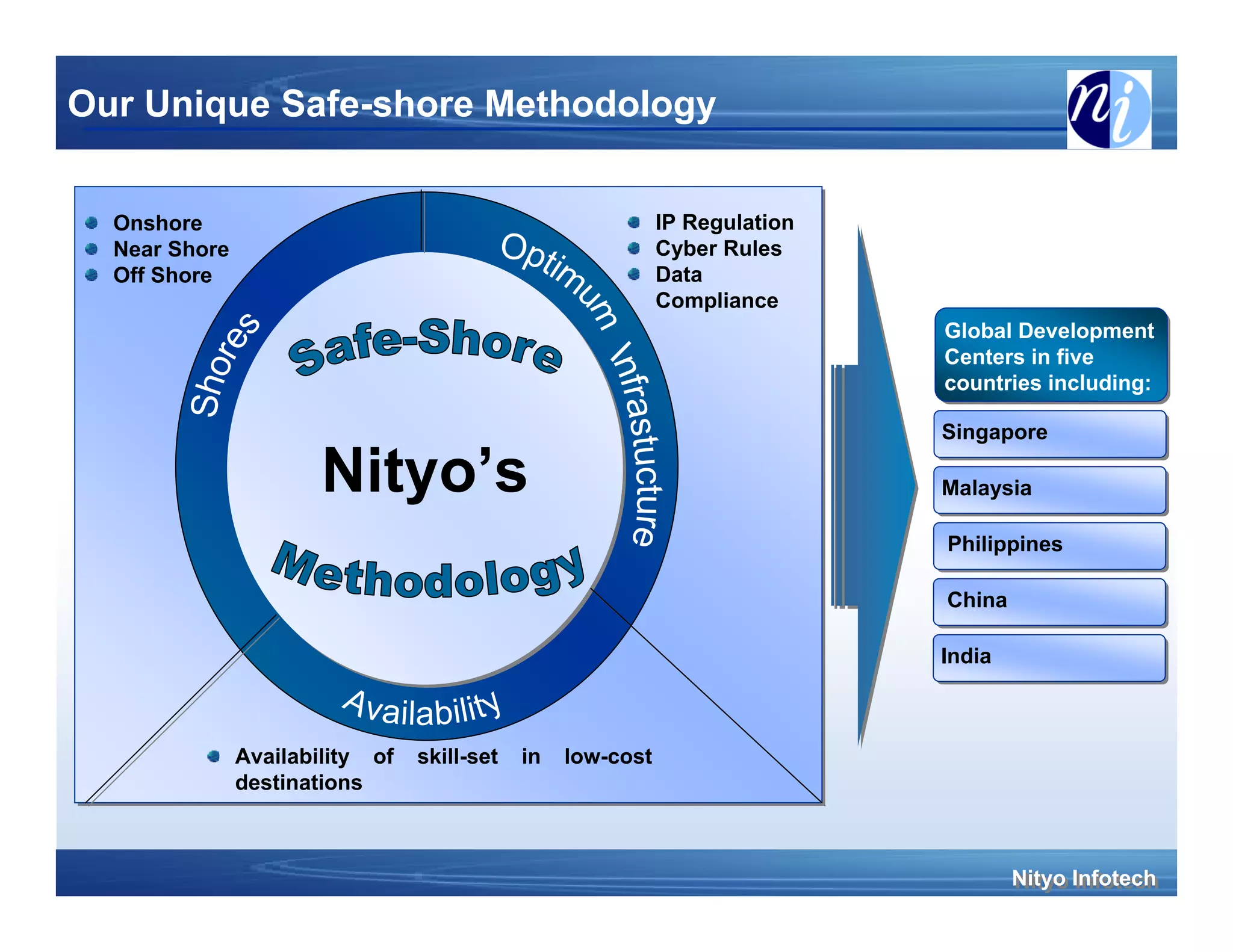 Our Unique Safe-shore Methodology

ni

Onshore
Near Shore
Off Shore

IP Regulation
Cyber Rules
Data Compliance

Shores

Optimum Infrastucture

Safe-Shore

Nityo's

Methodology

Availability

Availability of skill-set in low-cost destinations

Global Development Centers in five countries including:

Singapore

Malaysia

Philippines

China

India

Nityo Infotech